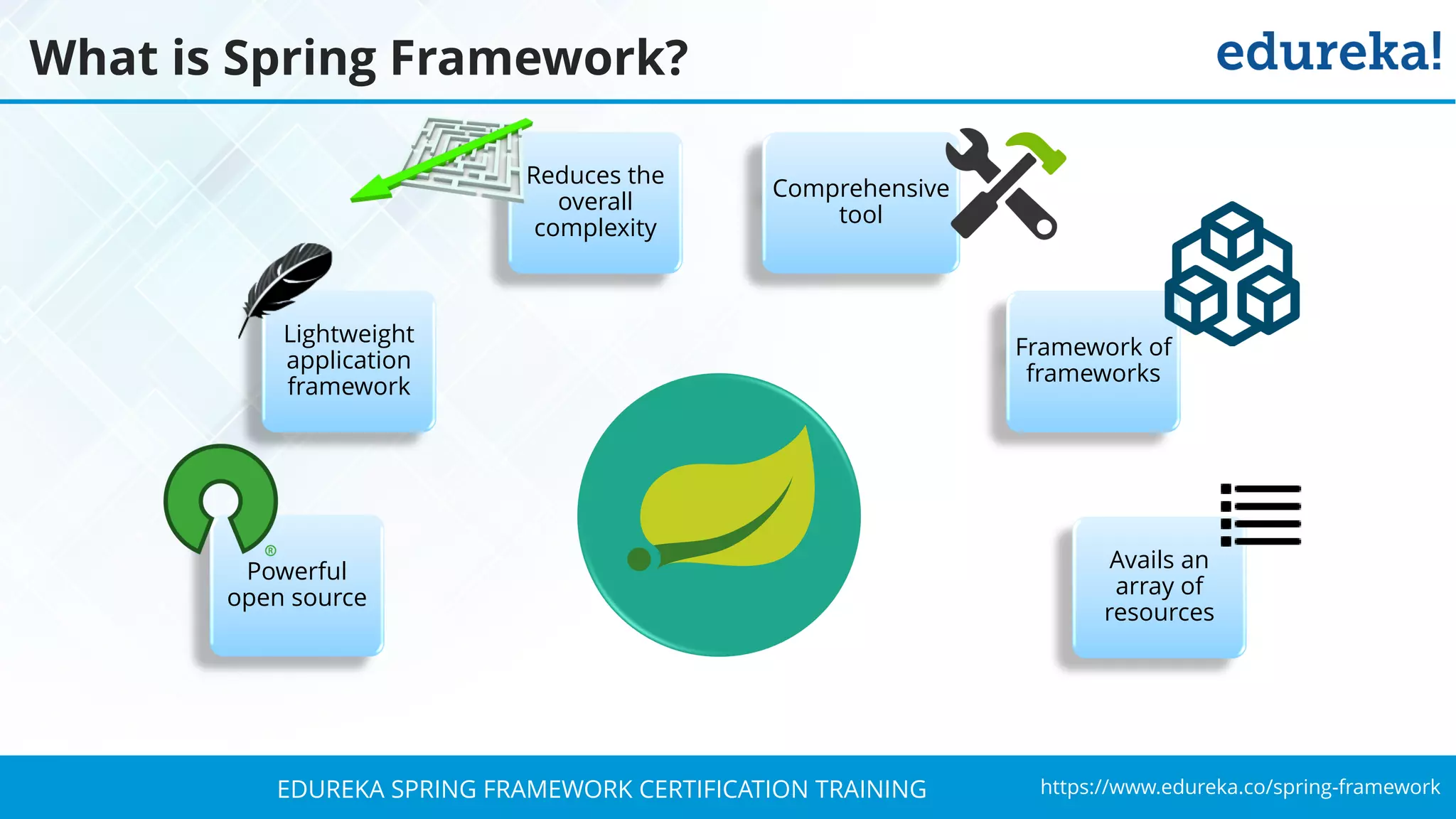 What is Spring Framework?

edureka!

Reduces the overall complexity

Comprehensive tool

Lightweight application framework

Framework of frameworks

®

Powerful open source

Avails an array of resources

EDUREKA SPRING FRAMEWORK CERTIFICATION TRAINING

https://www.edureka.co/spring-framework